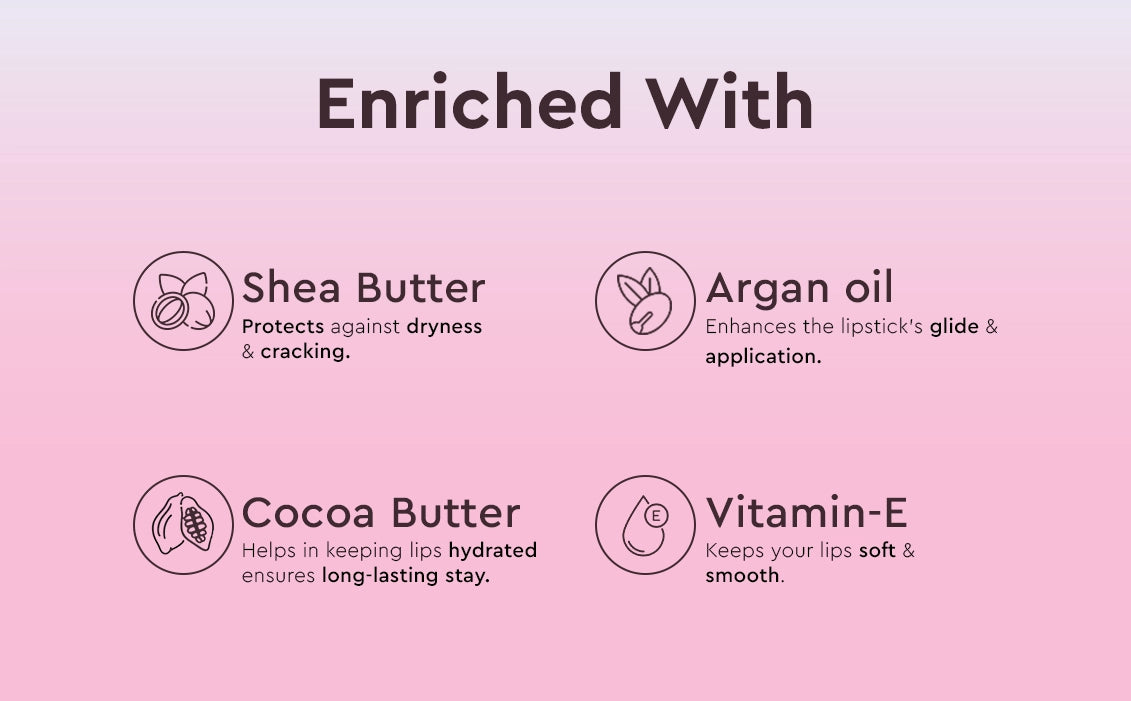 Enriched With

Shea Butter
Protects against dryness & cracking.

Argan oil
Enhances the lipstick's glide & application.

Cocoa Butter
Helps in keeping lips hydrated ensures long-lasting stay.

E

Vitamin-E
Keeps your lips soft & smooth.